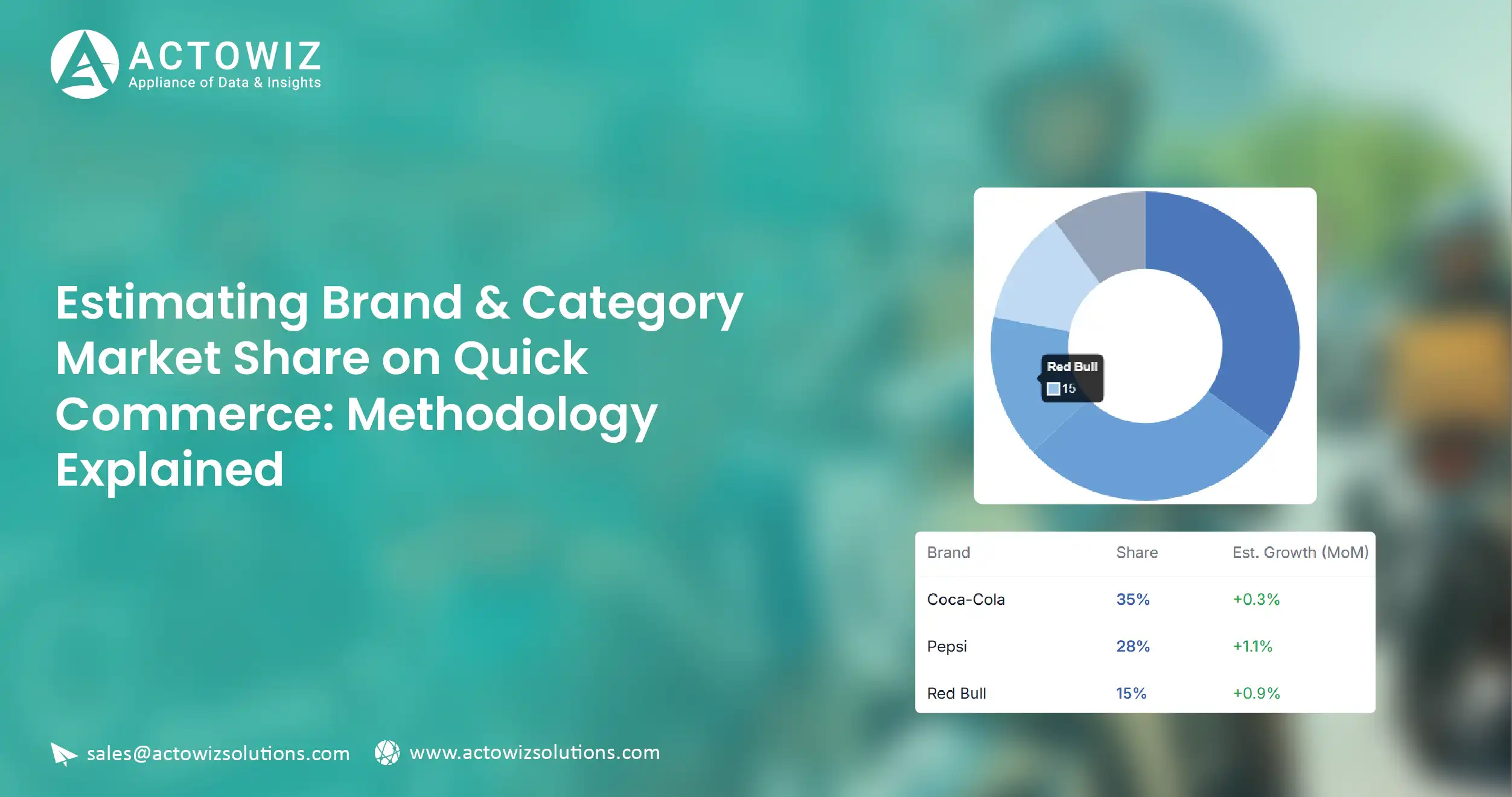 ACTOWIZ
Appliance of Data & Insights

Estimating Brand & Category Market Share on Quick Commerce: Methodology Explained

Red Bull
15

| Brand | Share | Est. Growth (MoM) |
|---|---|---|
| Coca-Cola | 35% | +0.3% |
| Pepsi | 28% | +1.1% |
| Red Bull | 15% | +0.9% |

sales@actowizsolutions.com
www.actowizsolutions.com